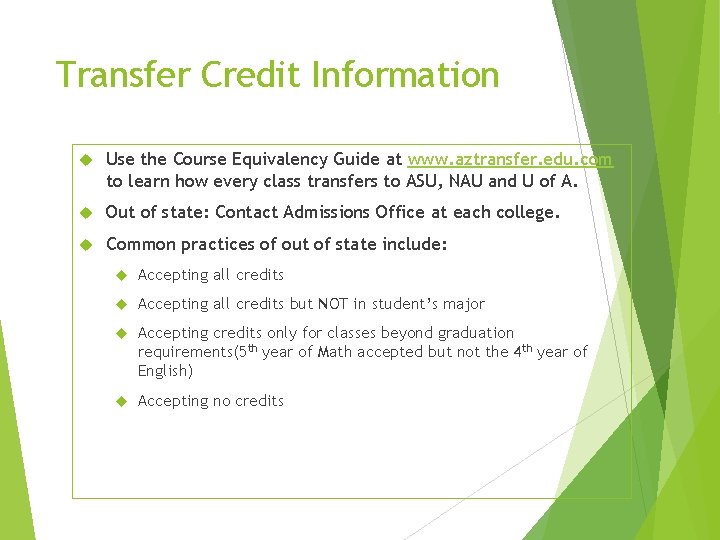 Transfer Credit Information

Use the Course Equivalency Guide at www.aztransfer.edu.com to learn how every class transfers to ASU, NAU and U of A.

Out of state: Contact Admissions Office at each college.

Common practices of out of state include:

Accepting all credits

Accepting all credits but NOT in student's major

Accepting credits only for classes beyond graduation requirements(5$^{th}$ year of Math accepted but not the 4$^{th}$ year of English)

Accepting no credits